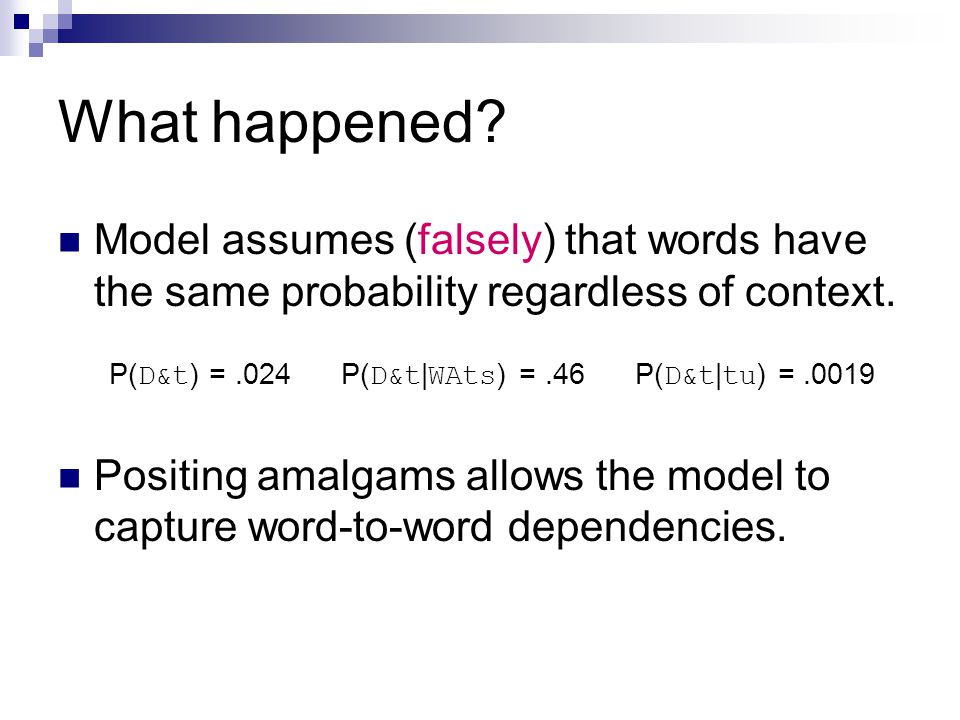 What happened?

Model assumes (falsely) that words have the same probability regardless of context.

P(D&t) = .024 P(D&t|WAts) = .46 P(D&t|tu) = .0019

Positing amalgams allows the model to capture word-to-word dependencies.